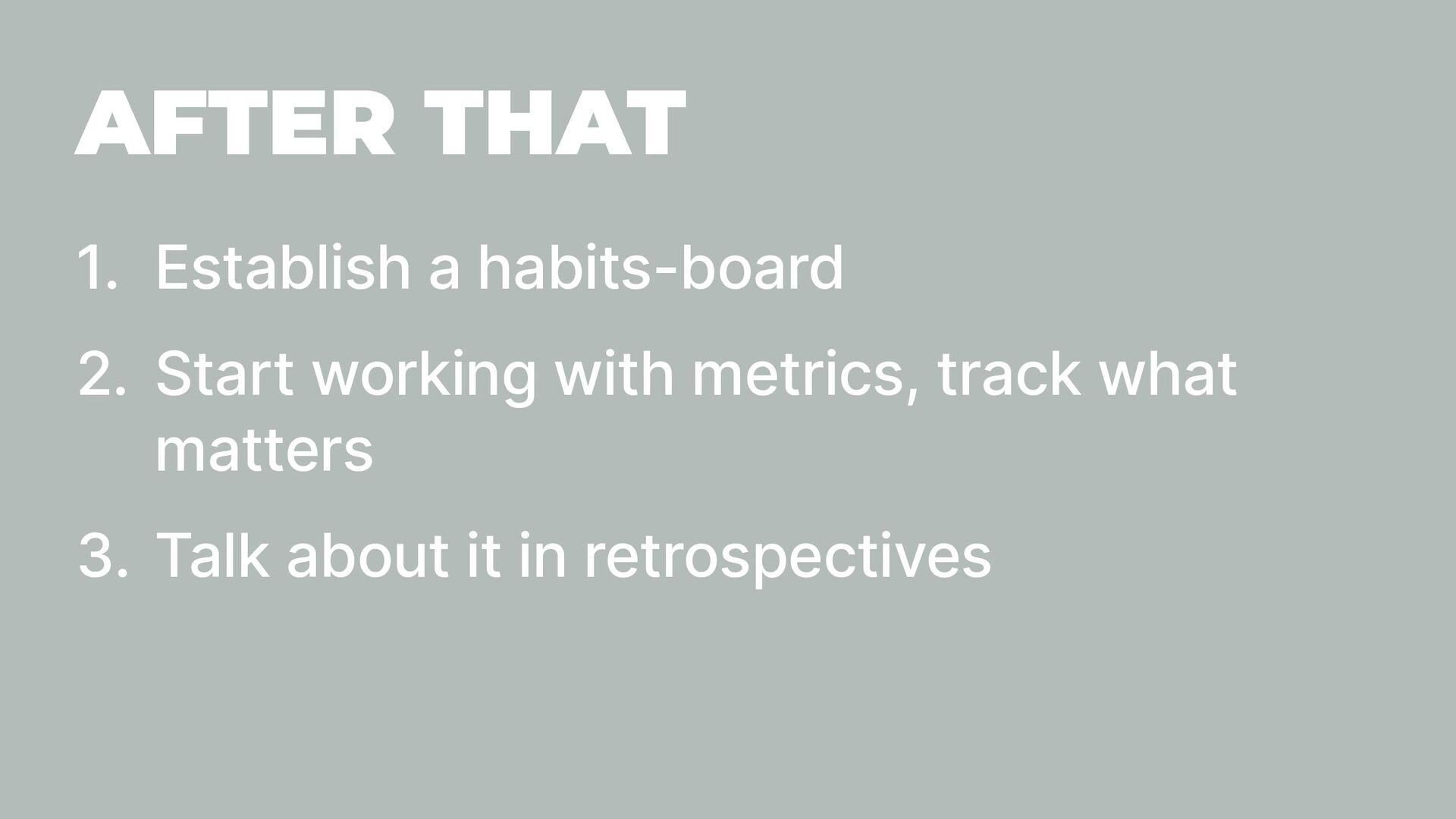 AFTER THAT

1. Establish a habits-board
2. Start working with metrics, track what matters
3. Talk about it in retrospectives